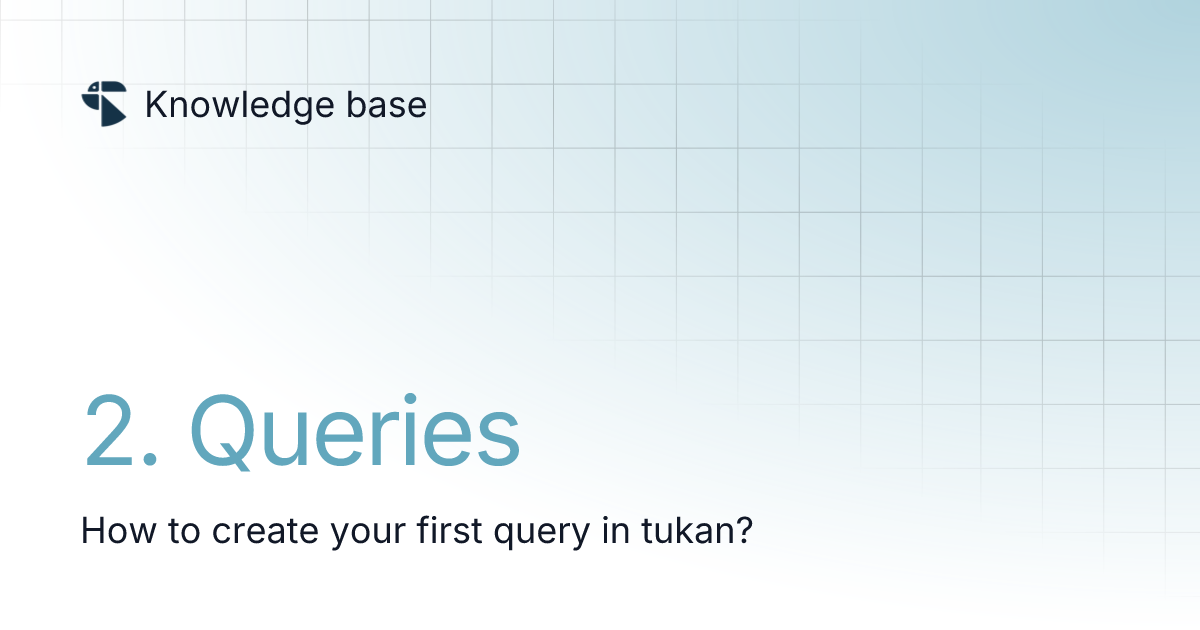 Knowledge base

2. Queries

How to create your first query in tukan?